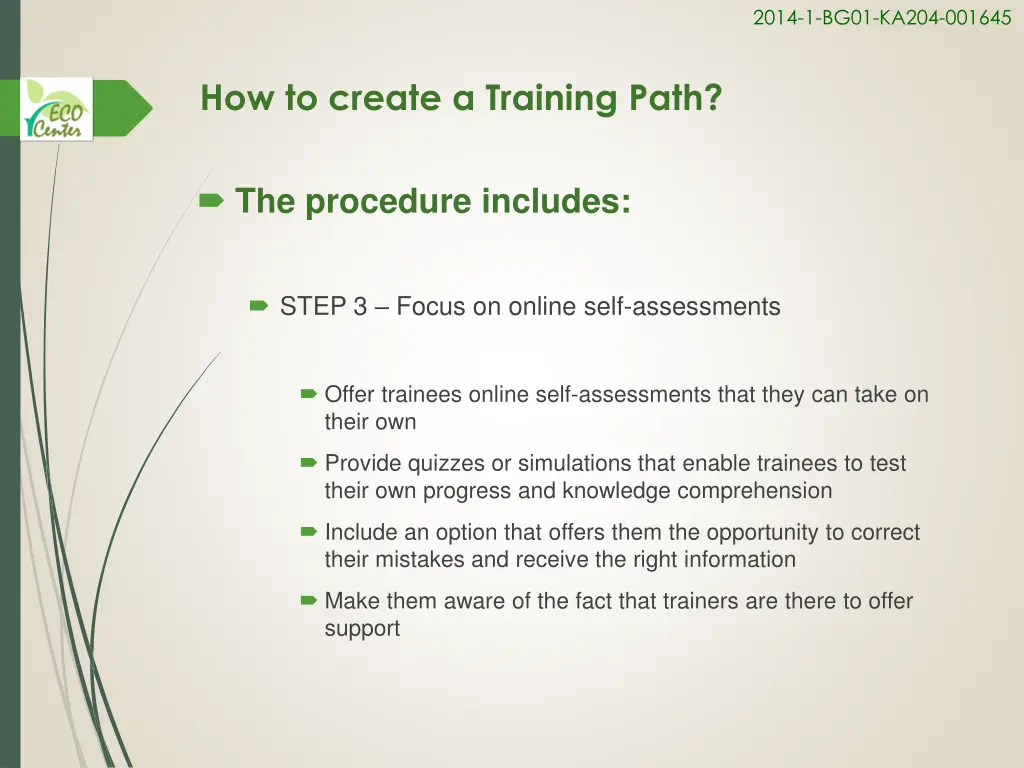 2014-1-BG01-KA204-001645

ECO Center

How to create a Training Path?

The procedure includes:

STEP 3 – Focus on online self-assessments

Offer trainees online self-assessments that they can take on their own

Provide quizzes or simulations that enable trainees to test their own progress and knowledge comprehension

Include an option that offers them the opportunity to correct their mistakes and receive the right information

Make them aware of the fact that trainers are there to offer support